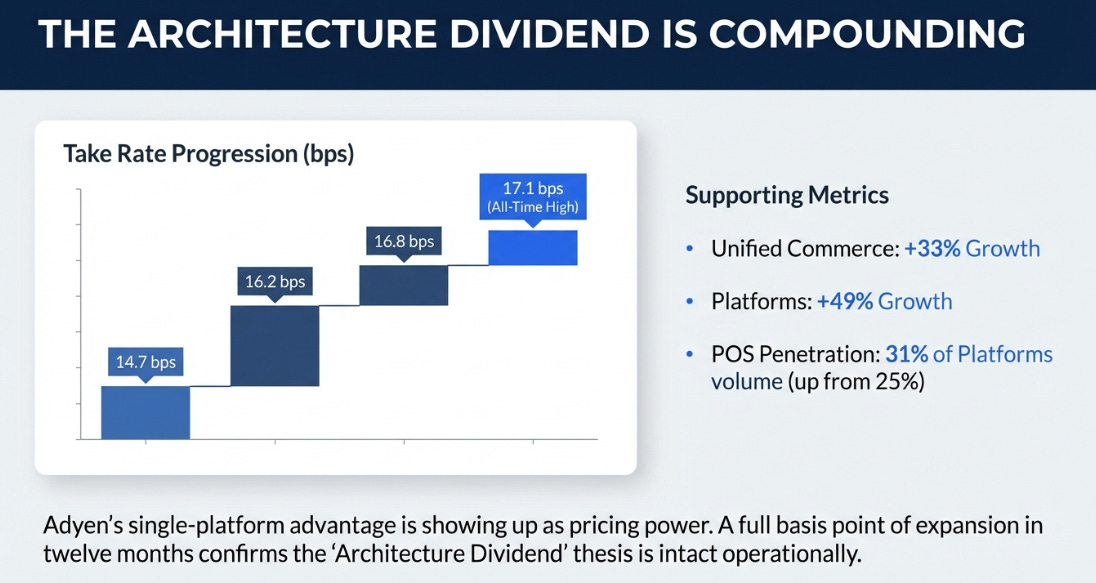 THE ARCHITECTURE DIVIDEND IS COMPOUNDING

Take Rate Progression (bps)

14.7 bps

16.2 bps

16.8 bps

17.1 bps
(All-Time High)

Supporting Metrics

• Unified Commerce: +33% Growth

• Platforms: +49% Growth

• POS Penetration: 31% of Platforms volume (up from 25%)

Adyen's single-platform advantage is showing up as pricing power. A full basis point of expansion in twelve months confirms the 'Architecture Dividend' thesis is intact operationally.